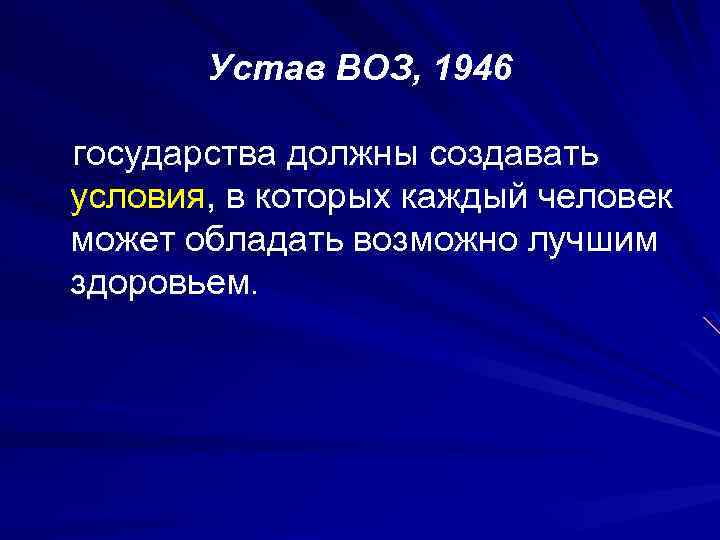 Устав ВОЗ, 1946

государства должны создавать условия, в которых каждый человек может обладать возможно лучшим здоровьем.